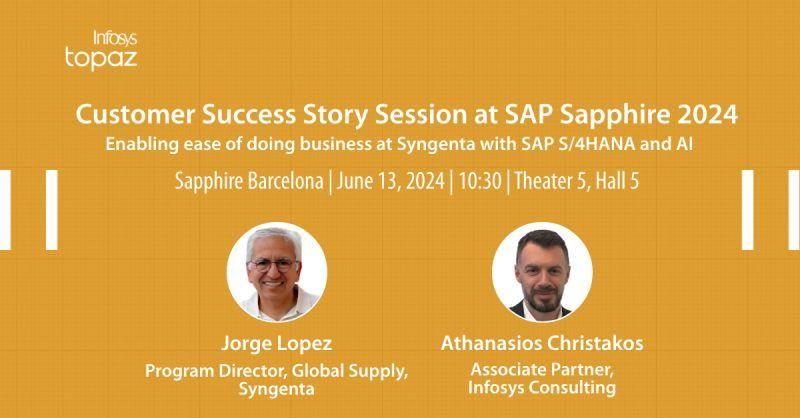 Infosys
topaz

Customer Success Story Session at SAP Sapphire 2024
Enabling ease of doing business at Syngenta with SAP S/4HANA and AI

Sapphire Barcelona | June 13, 2024 | 10:30 | Theater 5, Hall 5

Jorge Lopez
Program Director, Global Supply, Syngenta

Athanasios Christakos
Associate Partner, Infosys Consulting